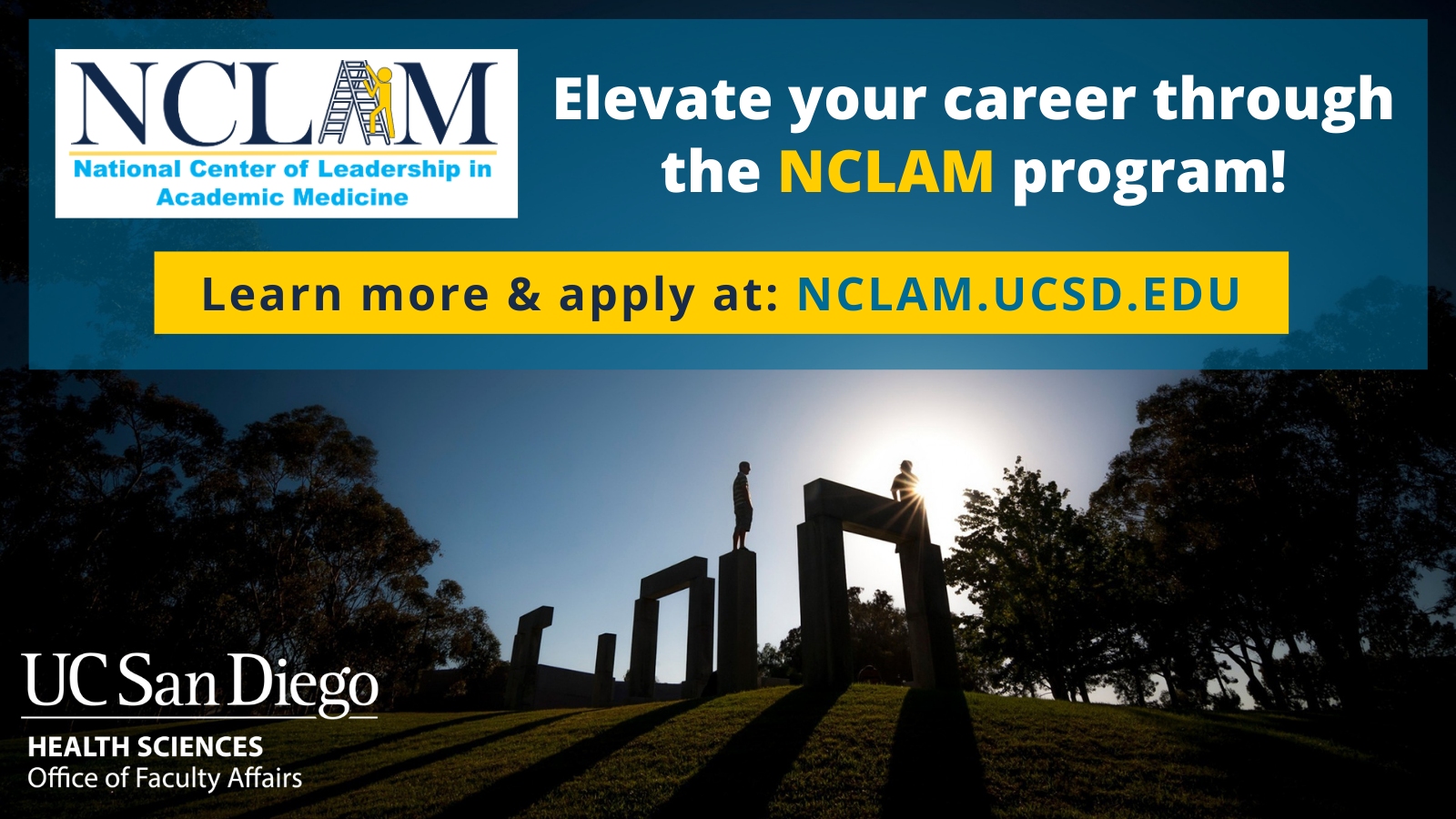 NCLAM
National Center of Leadership in Academic Medicine

Elevate your career through the NCLAM program!

Learn more & apply at: NCLAM.UCSD.EDU

UC San Diego
HEALTH SCIENCES
Office of Faculty Affairs